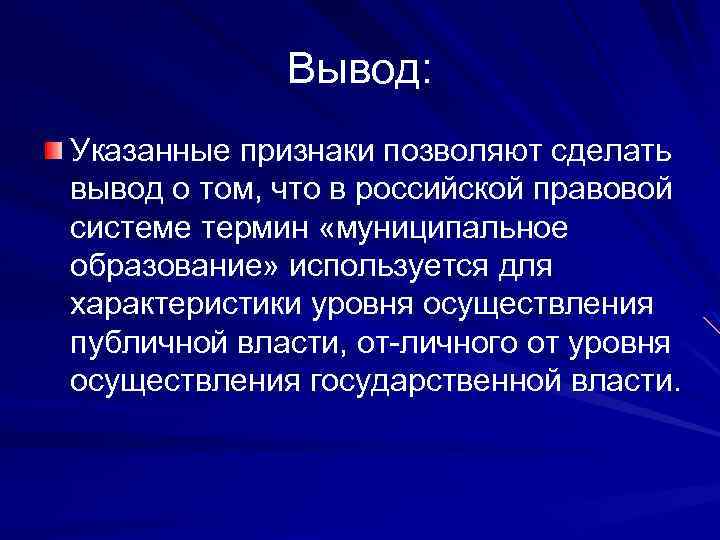 Вывод:

Указанные признаки позволяют сделать вывод о том, что в российской правовой системе термин «муниципальное образование» используется для характеристики уровня осуществления публичной власти, от-личного от уровня осуществления государственной власти.